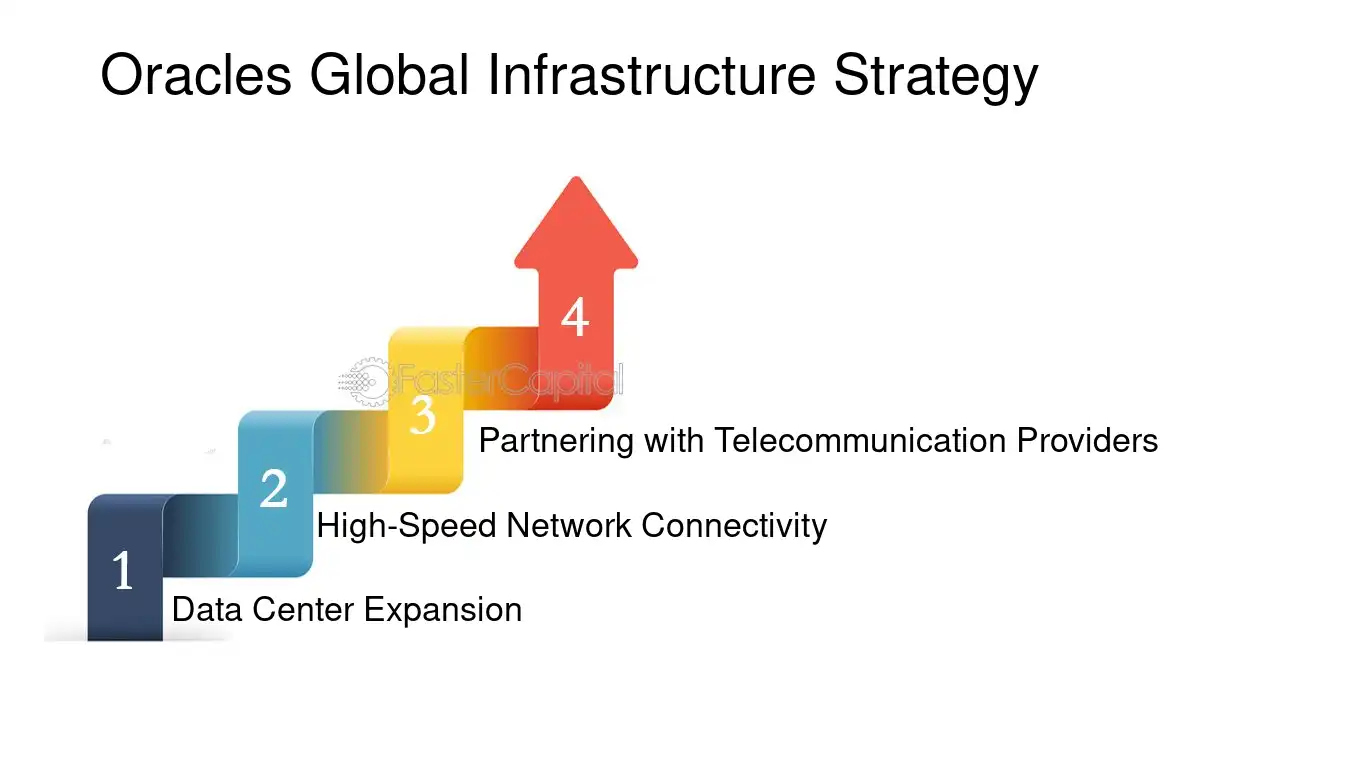 Oracles Global Infrastructure Strategy

4

3

Partnering with Telecommunication Providers

2

High-Speed Network Connectivity

1

Data Center Expansion

FasterCapital